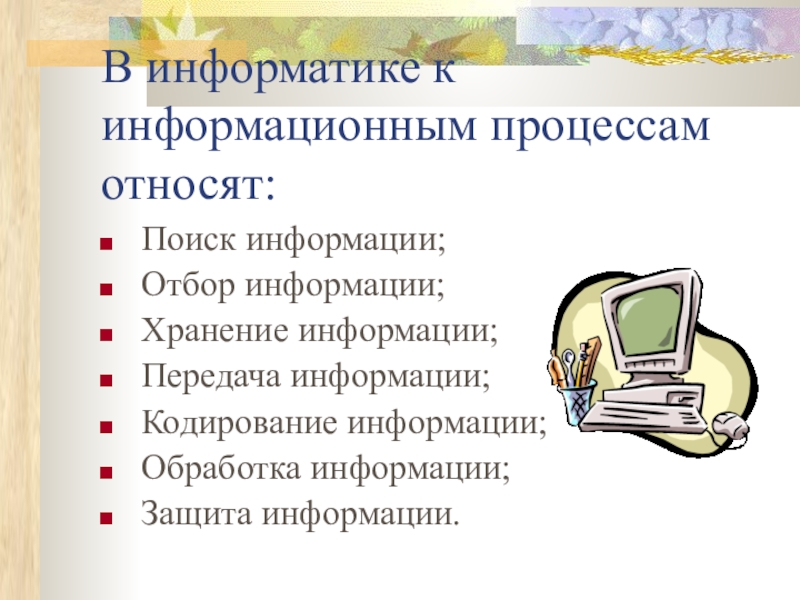 В информатике к информационным процессам относят:

- Поиск информации;
- Отбор информации;
- Хранение информации;
- Передача информации;
- Кодирование информации;
- Обработка информации;
- Защита информации.